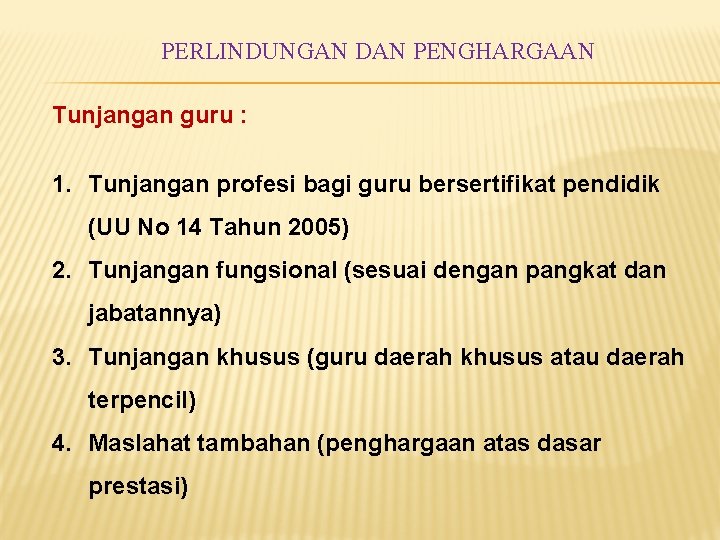 PERLINDUNGAN DAN PENGHARGAAN

Tunjangan guru :

1. Tunjangan profesi bagi guru bersertifikat pendidik (UU No 14 Tahun 2005)
2. Tunjangan fungsional (sesuai dengan pangkat dan jabatannya)
3. Tunjangan khusus (guru daerah khusus atau daerah terpencil)
4. Maslahat tambahan (penghargaan atas dasar prestasi)